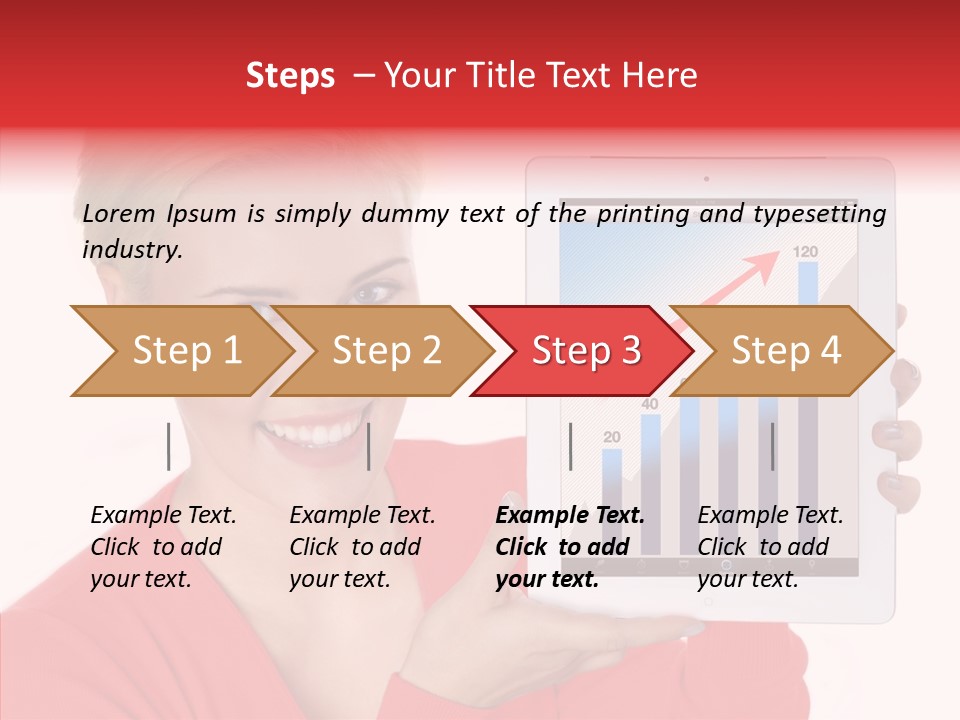 Steps – Your Title Text Here

Lorem Ipsum is simply dummy text of the printing and typesetting industry.

Step 1

Step 2

Step 3

Step 4

120

40

20

Example Text. Click to add your text.

Example Text. Click to add your text.

Example Text. Click to add your text.

Example Text. Click to add your text.